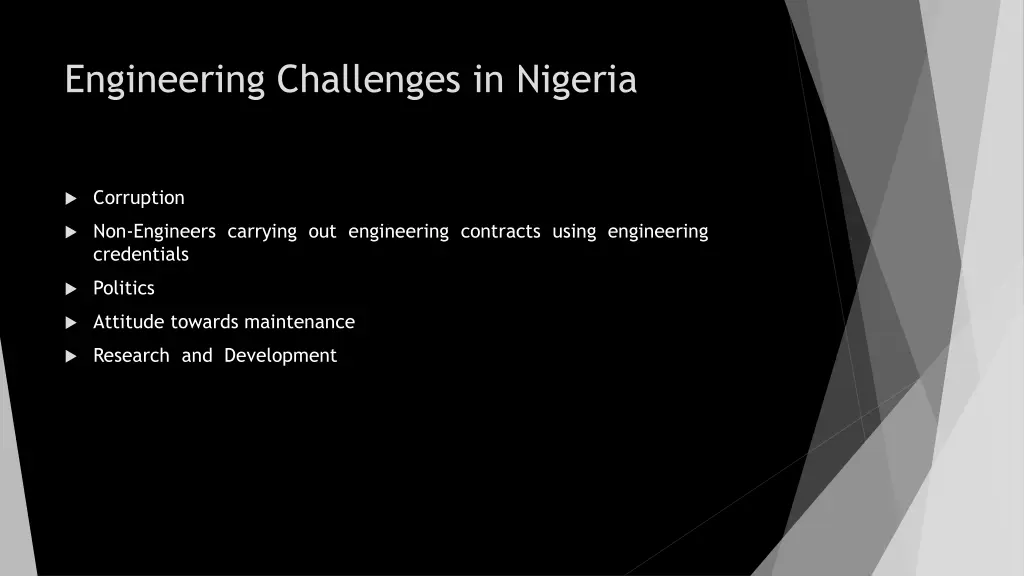 Engineering Challenges in Nigeria

Corruption

Non-Engineers carrying out engineering contracts using engineering credentials

Politics

Attitude towards maintenance

Research and Development